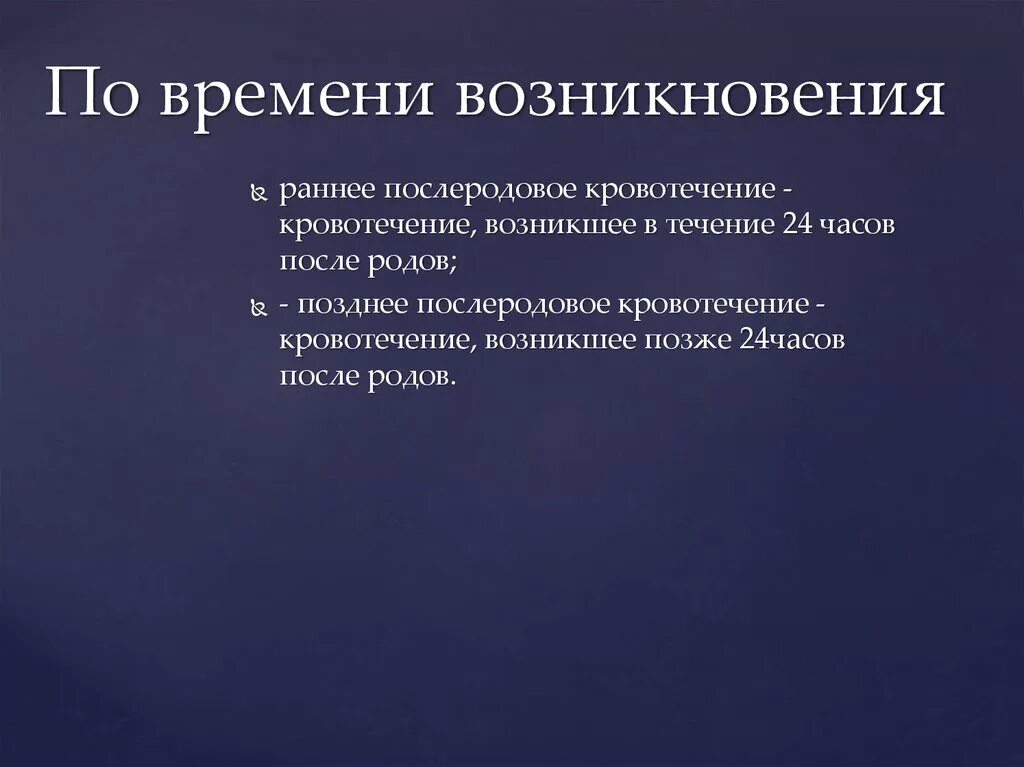 По времени возникновения

раннее послеродовое кровотечение - кровотечение, возникшее в течение 24 часов после родов;

- позднее послеродовое кровотечение - кровотечение, возникшее позже 24часов после родов.